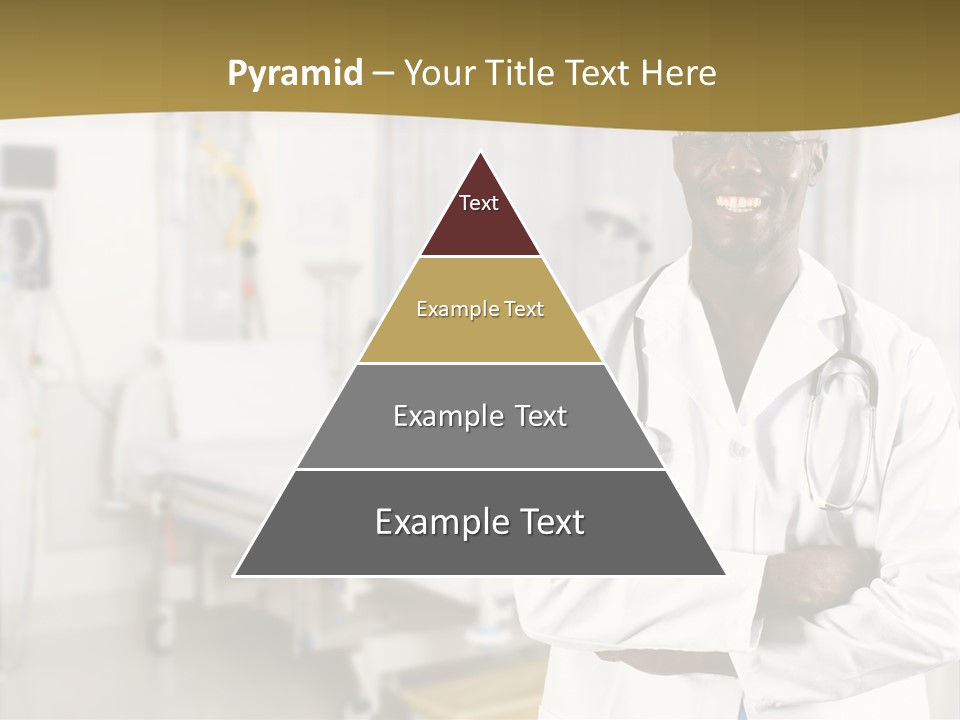 Pyramid – Your Title Text Here

Text

Example Text

Example Text

Example Text